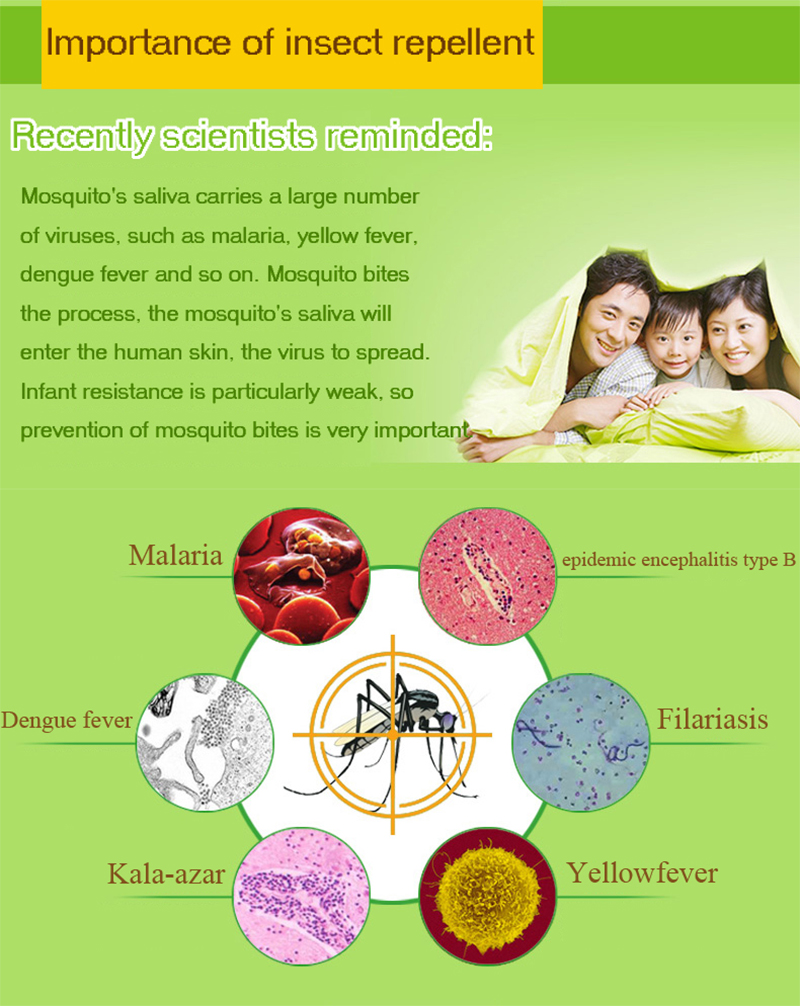 Importance of insect repellent

Recently scientists reminded:

Mosquito's saliva carries a large number of viruses, such as malaria, yellow fever, dengue fever and so on. Mosquito bites the process, the mosquito's saliva will enter the human skin, the virus to spread. Infant resistance is particularly weak, so prevention of mosquito bites is very important

Malaria

epidemic encephalitis type B

Dengue fever

Filariasis

Kala-azar

Yellowfever